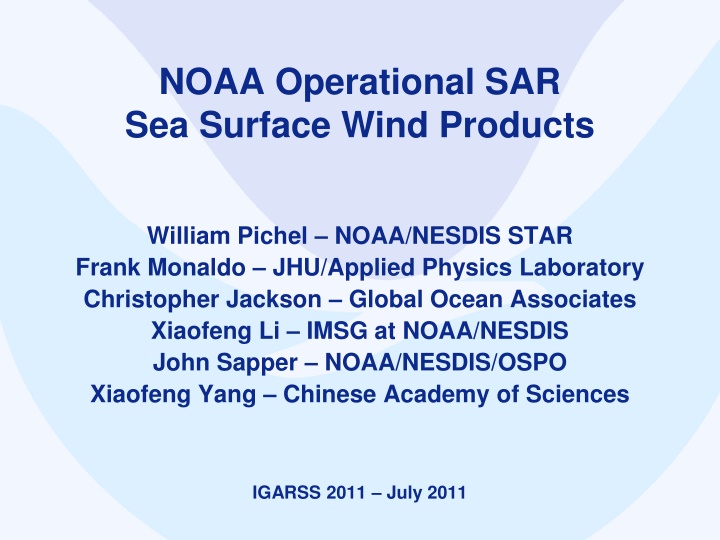 NOAA Operational SAR
Sea Surface Wind Products

William Pichel – NOAA/NESDIS STAR
Frank Monaldo – JHU/Applied Physics Laboratory
Christopher Jackson – Global Ocean Associates
Xiaofeng Li – IMSG at NOAA/NESDIS
John Sapper – NOAA/NESDIS/OSPO
Xiaofeng Yang – Chinese Academy of Sciences

IGARSS 2011 – July 2011